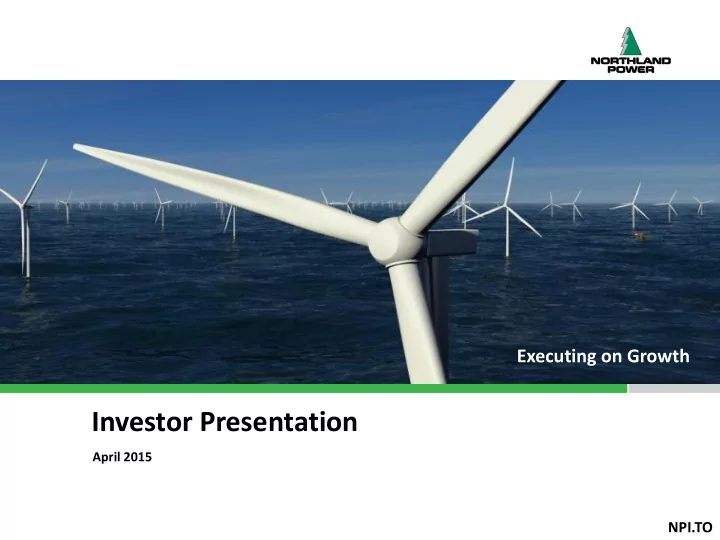 NORTHLAND POWER

Executing on Growth

Investor Presentation

April 2015

NPI.TO